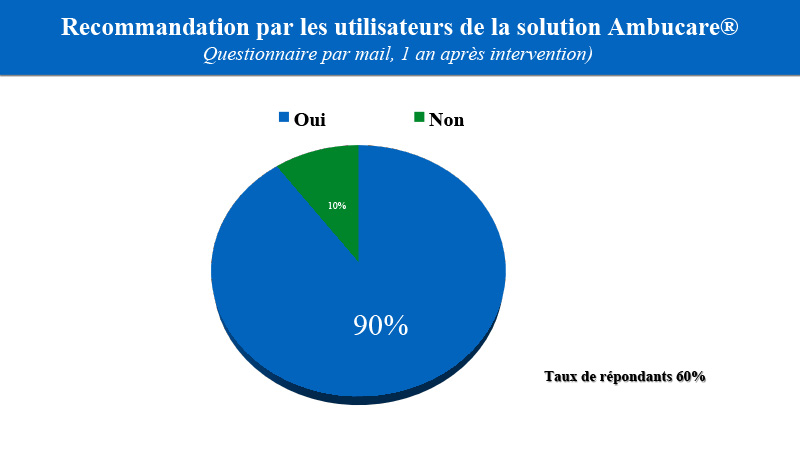 Recommandation par les utilisateurs de la solution Ambucare®
Questionnaire par mail, 1 an après intervention)

Oui
Non

10%

90%

Taux de répondants 60%